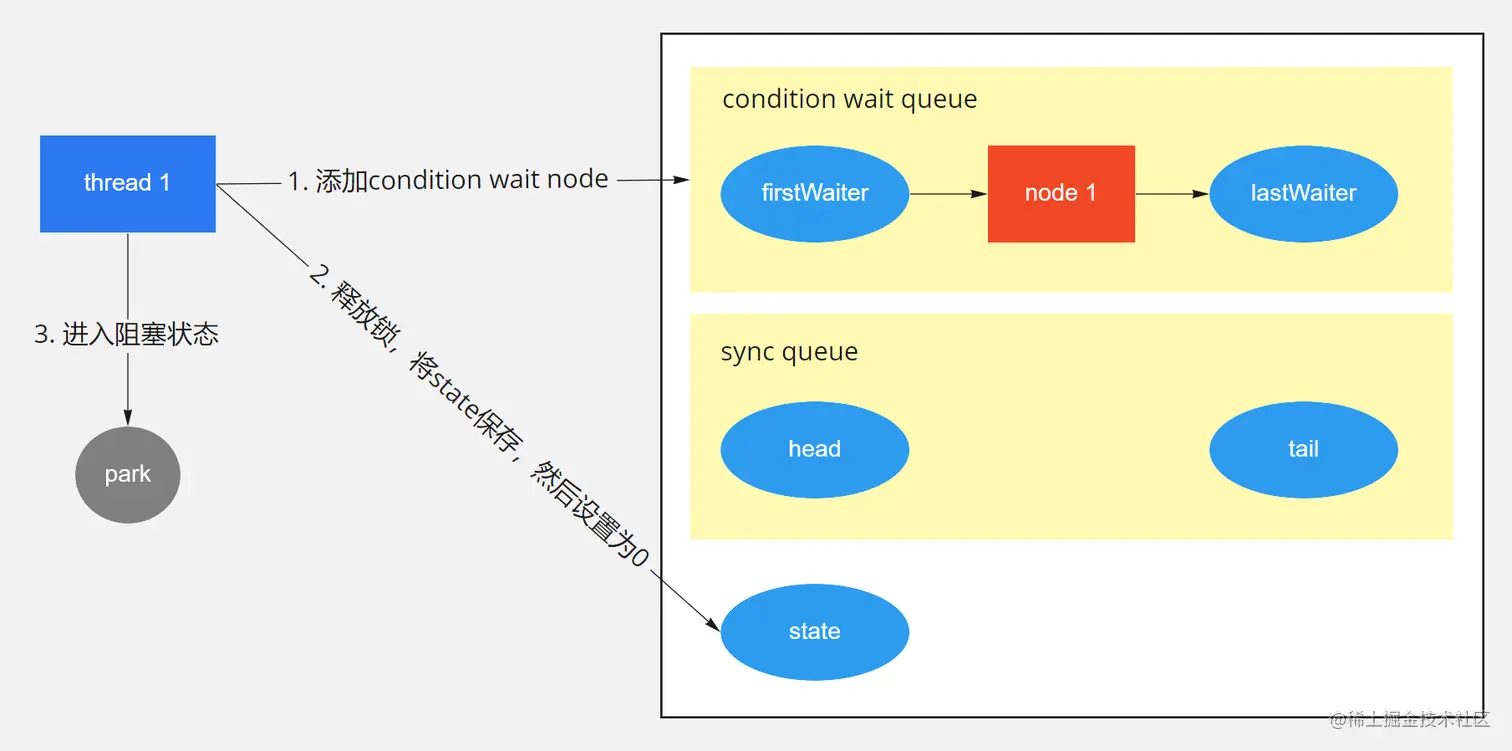 thread 1

1. 添加condition wait node

2. 释放锁，将state保存，然后设置为0

3. 进入阻塞状态

park

condition wait queue

firstWaiter

node 1

lastWaiter

sync queue

head

tail

state

@稀土掘金技术社区